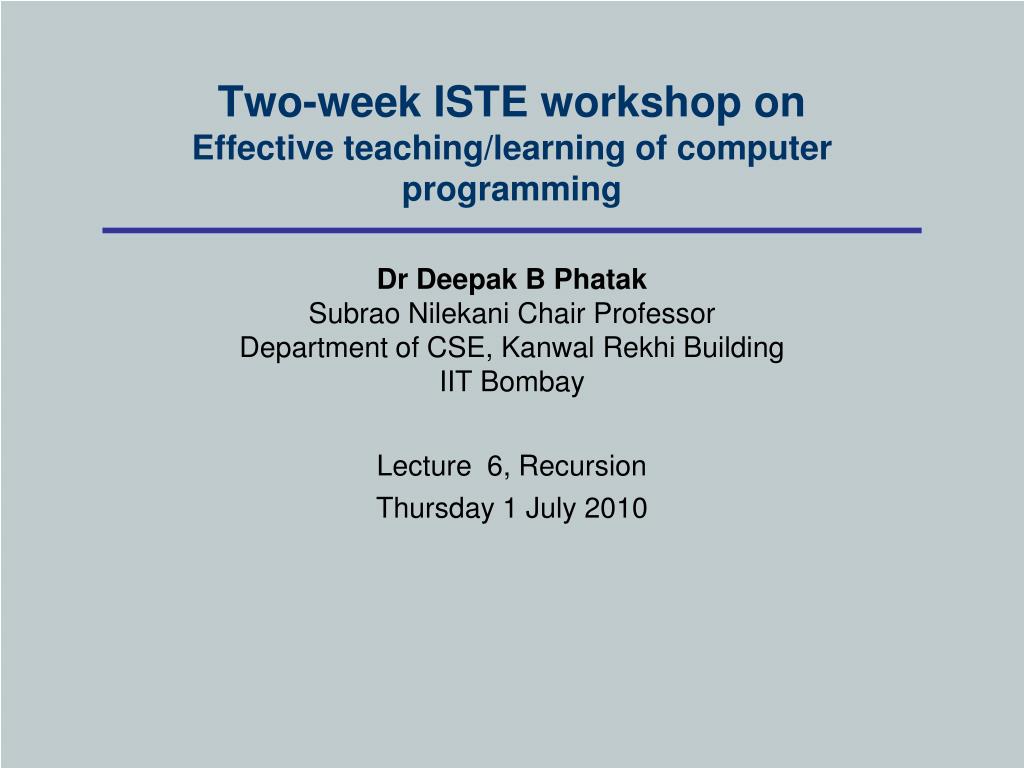 Two-week ISTE workshop on
Effective teaching/learning of computer programming

Dr Deepak B Phatak
Subrao Nilekani Chair Professor
Department of CSE, Kanwal Rekhi Building
IIT Bombay

Lecture 6, Recursion

Thursday 1 July 2010